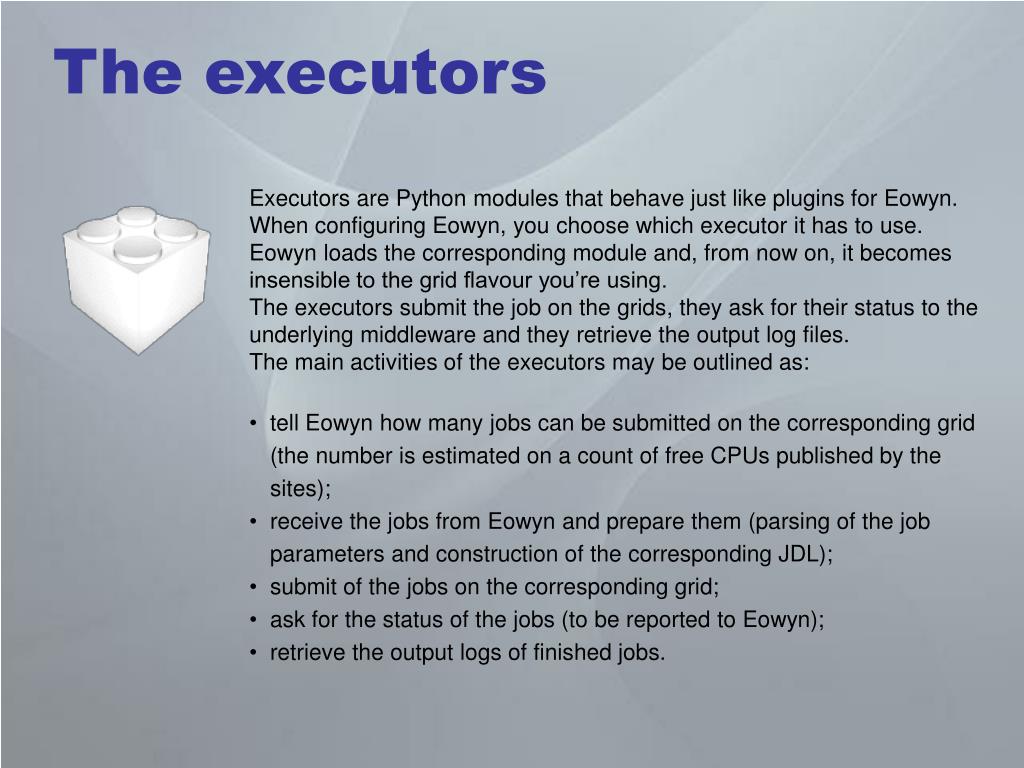 The executors

Executors are Python modules that behave just like plugins for Eowyn. When configuring Eowyn, you choose which executor it has to use. Eowyn loads the corresponding module and, from now on, it becomes insensible to the grid flavour you're using.
The executors submit the job on the grids, they ask for their status to the underlying middleware and they retrieve the output log files.
The main activities of the executors may be outlined as:

• tell Eowyn how many jobs can be submitted on the corresponding grid (the number is estimated on a count of free CPUs published by the sites);
• receive the jobs from Eowyn and prepare them (parsing of the job parameters and construction of the corresponding JDL);
• submit of the jobs on the corresponding grid;
• ask for the status of the jobs (to be reported to Eowyn);
• retrieve the output logs of finished jobs.